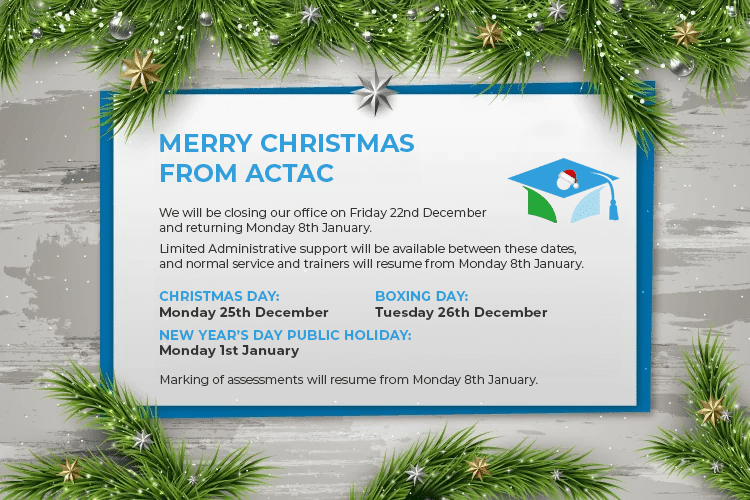 MERRY CHRISTMAS FROM ACTAC

We will be closing our office on Friday 22nd December and returning Monday 8th January.

Limited Administrative support will be available between these dates, and normal service and trainers will resume from Monday 8th January.

CHRISTMAS DAY:
Monday 25th December

BOXING DAY:
Tuesday 26th December

NEW YEAR'S DAY PUBLIC HOLIDAY:
Monday 1st January

Marking of assessments will resume from Monday 8th January.